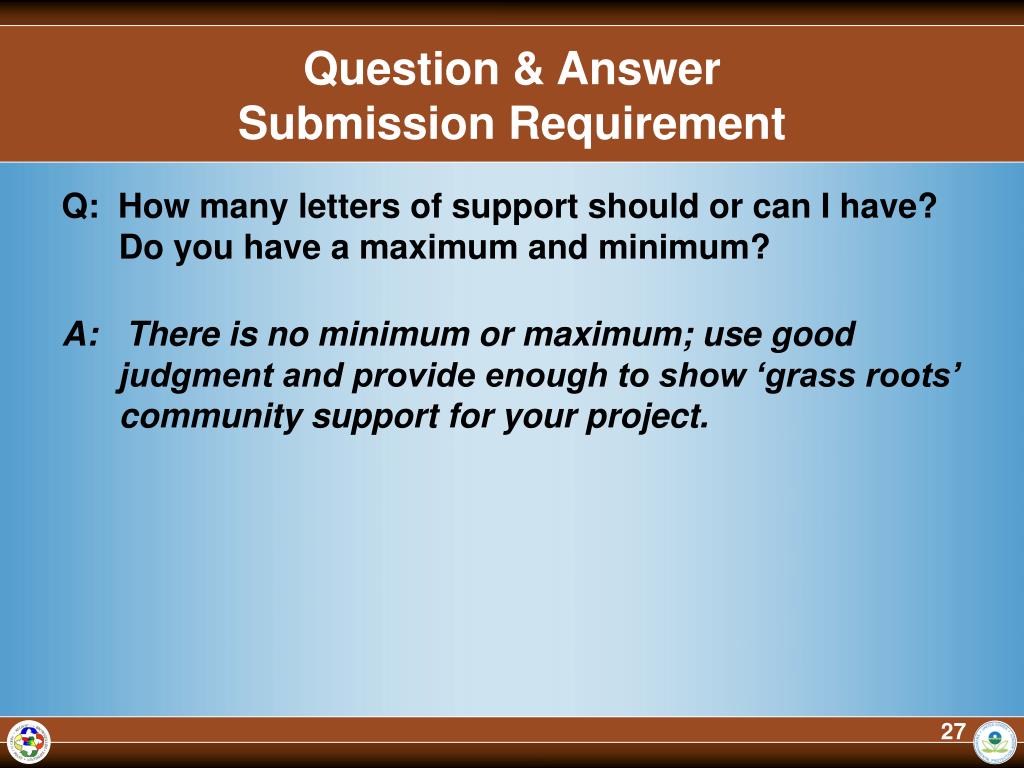 Question & Answer
Submission Requirement

Q: How many letters of support should or can I have? Do you have a maximum and minimum?

A: There is no minimum or maximum; use good judgment and provide enough to show ‘grass roots’ community support for your project.

27